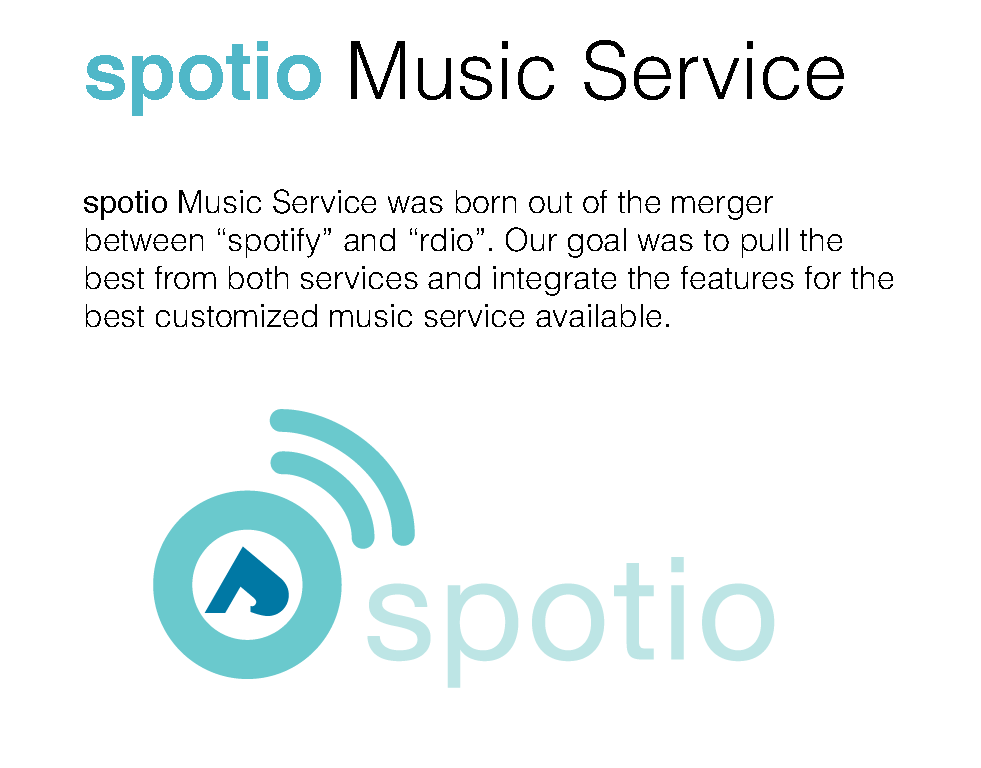 spotio Music Service

spotio Music Service was born out of the merger between “spotify” and “rdio”. Our goal was to pull the best from both services and integrate the features for the best customized music service available.

spotio